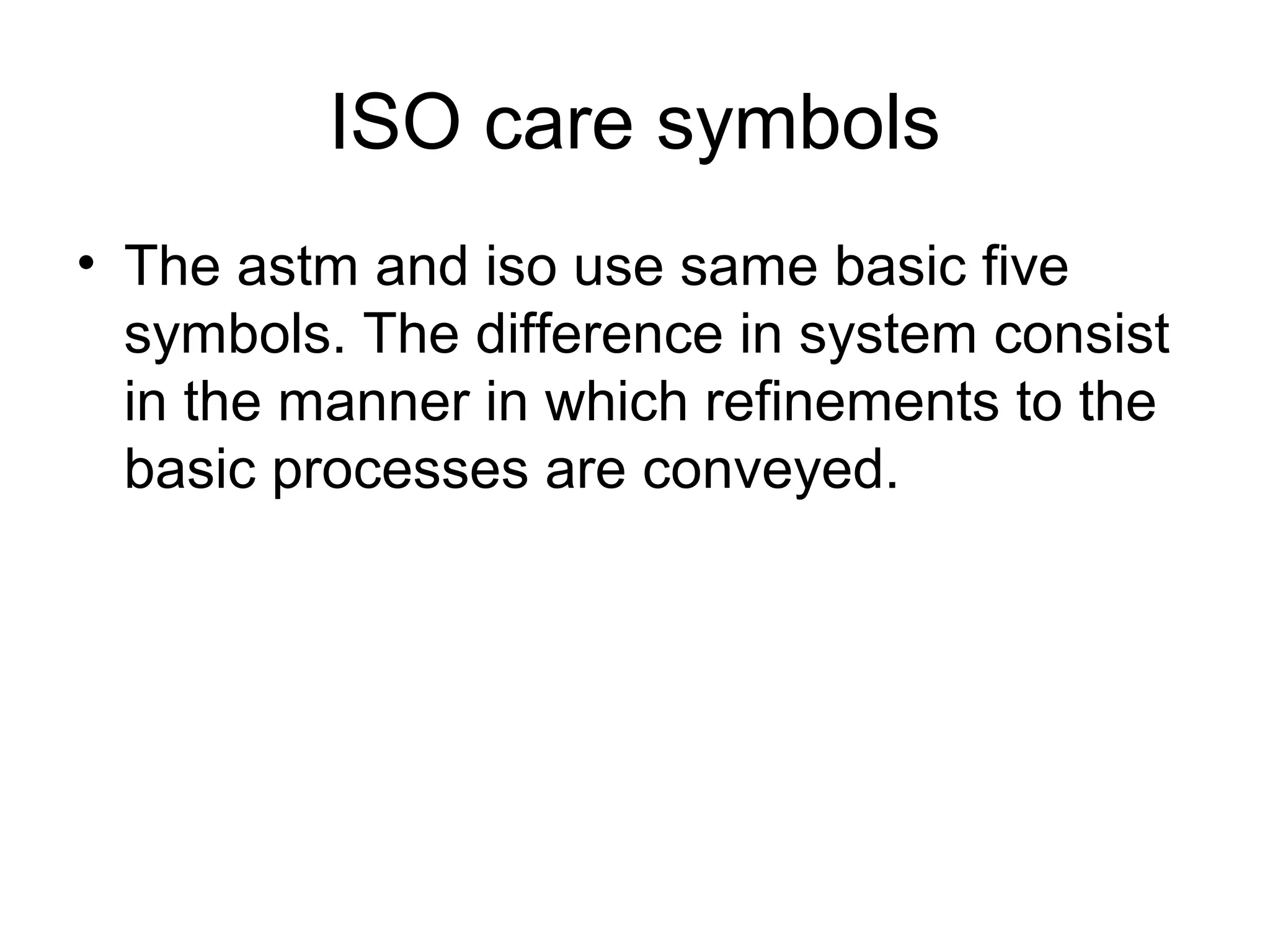 ISO care symbols

• The astm and iso use same basic five symbols. The difference in system consist in the manner in which refinements to the basic processes are conveyed.